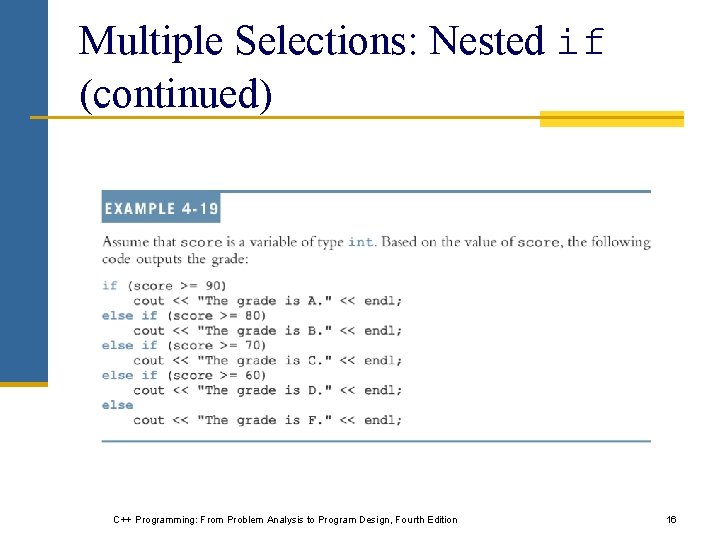 Multiple Selections: Nested if (continued)

EXAMPLE 4-19

Assume that score is a variable of type int. Based on the value of score, the following code outputs the grade:

if (score >= 90)
    cout << "The grade is A." << endl;
else if (score >= 80)
    cout << "The grade is B." << endl;
else if (score >= 70)
    cout << "The grade is C." << endl;
else if (score >= 60)
    cout << "The grade is D." << endl;
else
    cout << "The grade is F." << endl;

C++ Programming: From Problem Analysis to Program Design, Fourth Edition

16